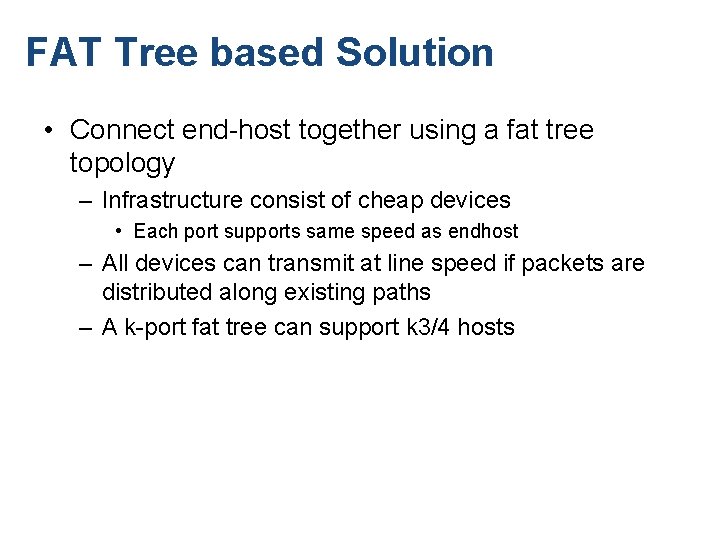 FAT Tree based Solution

• Connect end-host together using a fat tree topology

– Infrastructure consist of cheap devices

• Each port supports same speed as endhost

– All devices can transmit at line speed if packets are distributed along existing paths

– A k-port fat tree can support k3/4 hosts